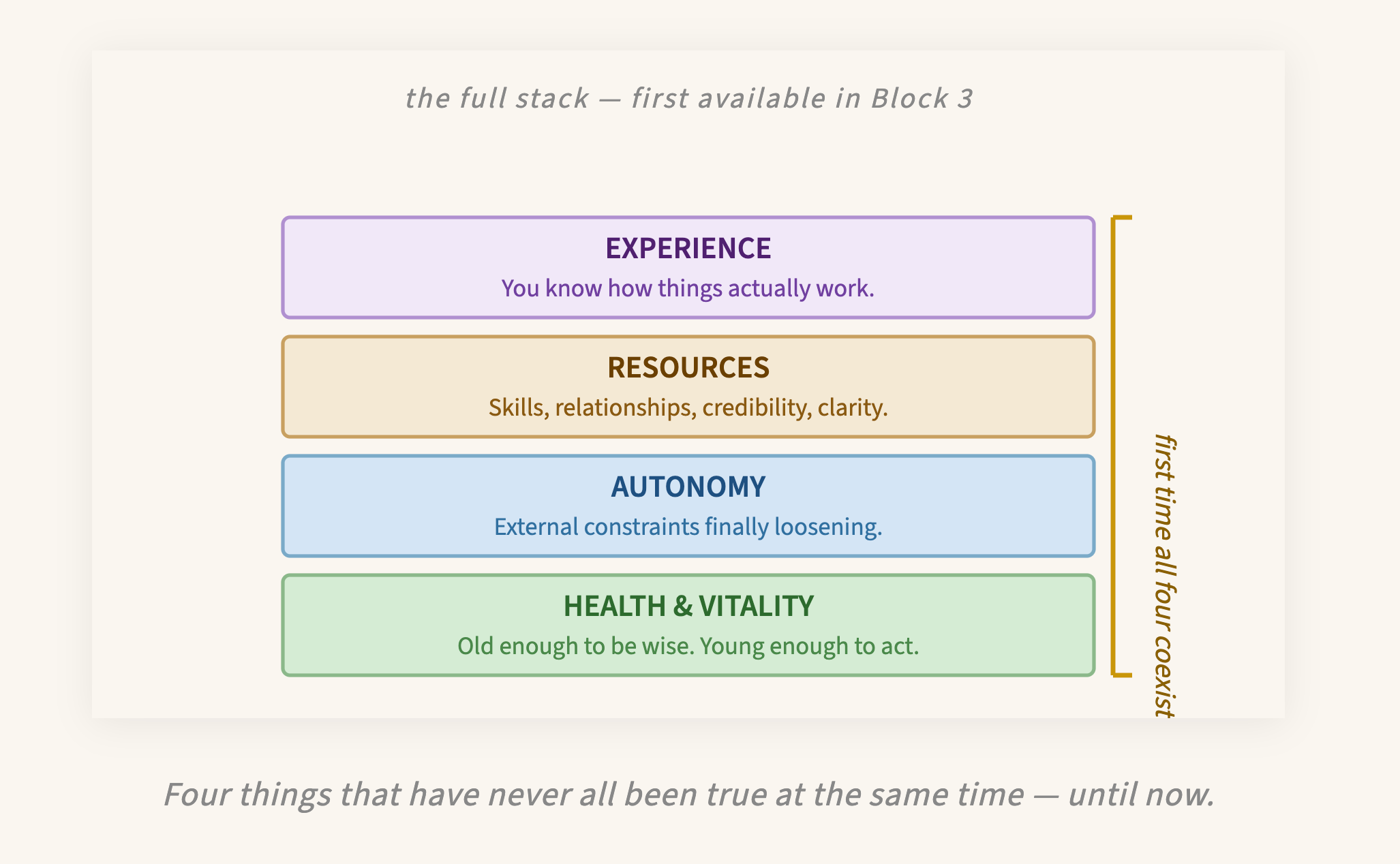 the full stack — first available in Block 3

EXPERIENCE
You know how things actually work.

RESOURCES
Skills, relationships, credibility, clarity.

AUTONOMY
External constraints finally loosening.

HEALTH & VITALITY
Old enough to be wise. Young enough to act.

first time all four coexist

Four things that have never all been true at the same time — until now.